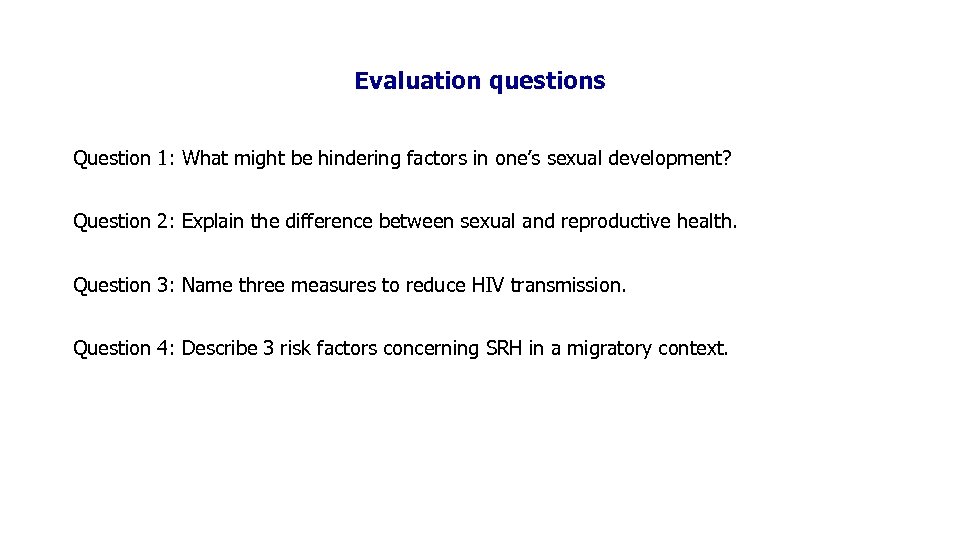 Evaluation questions

Question 1: What might be hindering factors in one’s sexual development?

Question 2: Explain the difference between sexual and reproductive health.

Question 3: Name three measures to reduce HIV transmission.

Question 4: Describe 3 risk factors concerning SRH in a migratory context.